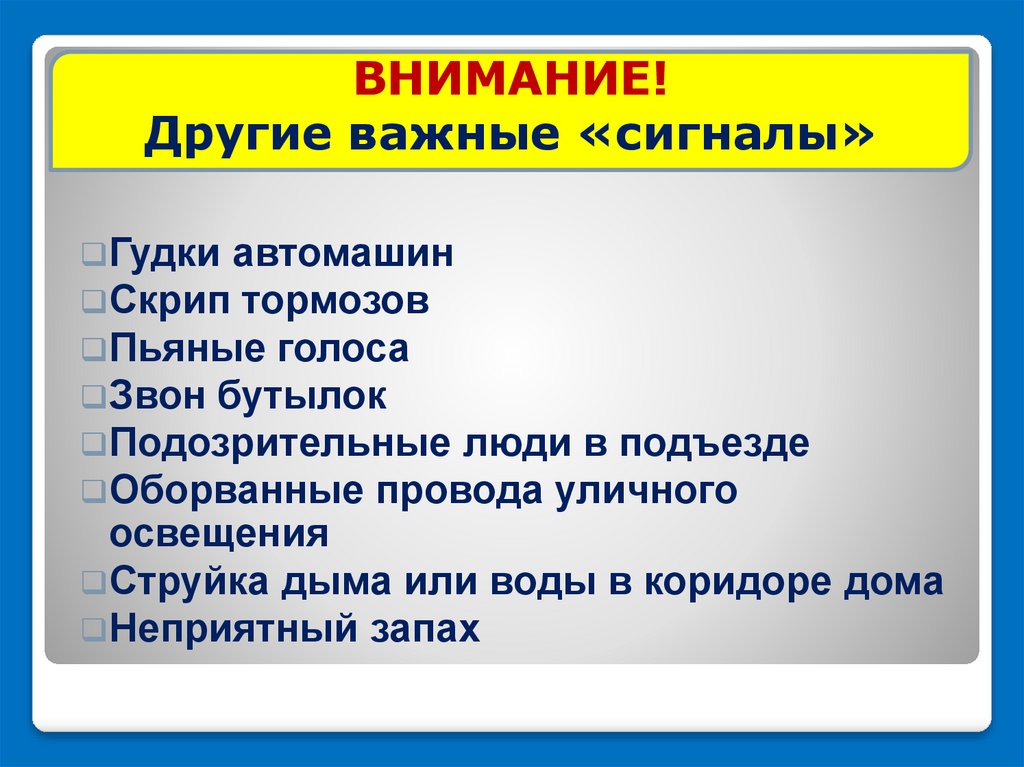 ВНИМАНИЕ!
Другие важные «сигналы»

Гудки автомашин
Скрип тормозов
Пьяные голоса
Звон бутылок
Подозрительные люди в подъезде
Оборванные провода уличного освещения
Струйка дыма или воды в коридоре дома
Неприятный запах